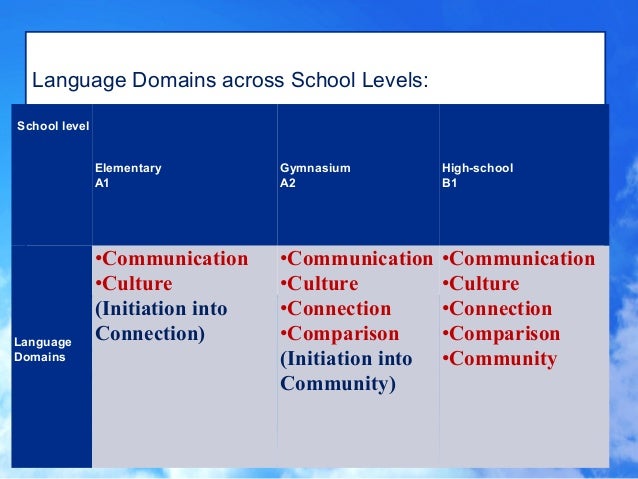 Language Domains across School Levels:

| School level | Elementary A1 | Gymnasium A2 | High-school B1 |
|---|---|---|---|
| Language Domains | •Communication •Culture (Initiation into Connection) | •Communication •Culture •Connection •Comparison (Initiation into Community) | •Communication •Culture •Connection •Comparison •Community |